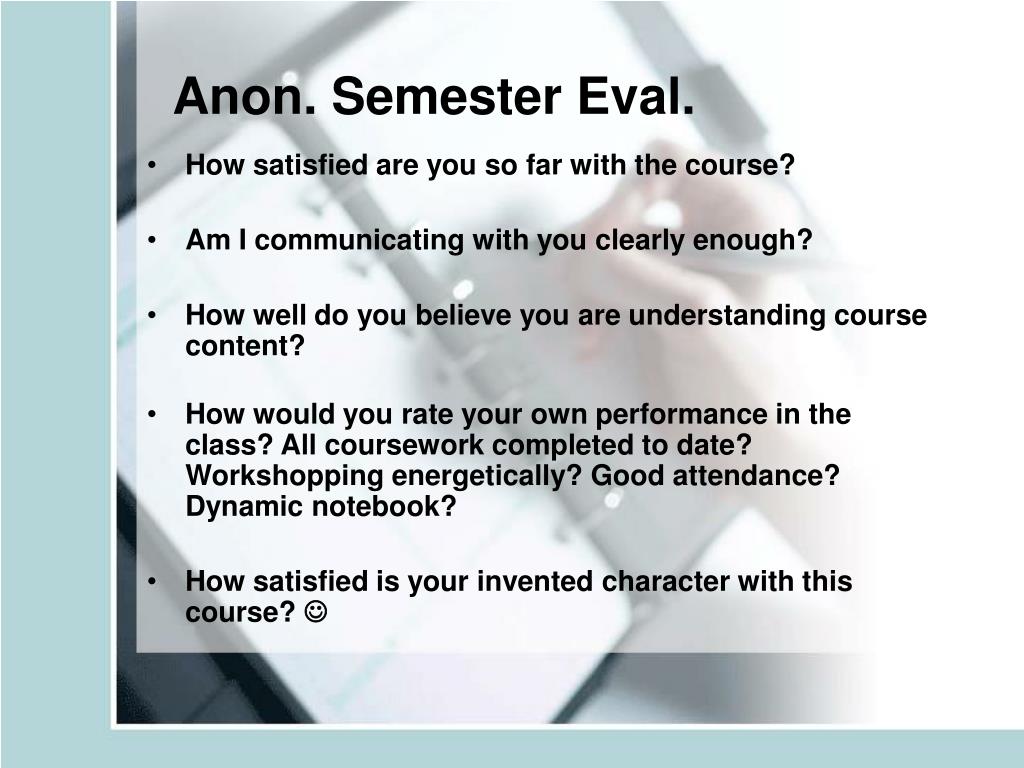 Anon. Semester Eval.

• How satisfied are you so far with the course?

• Am I communicating with you clearly enough?

• How well do you believe you are understanding course content?

• How would you rate your own performance in the class? All coursework completed to date? Workshopping energetically? Good attendance? Dynamic notebook?

• How satisfied is your invented character with this course? ☺